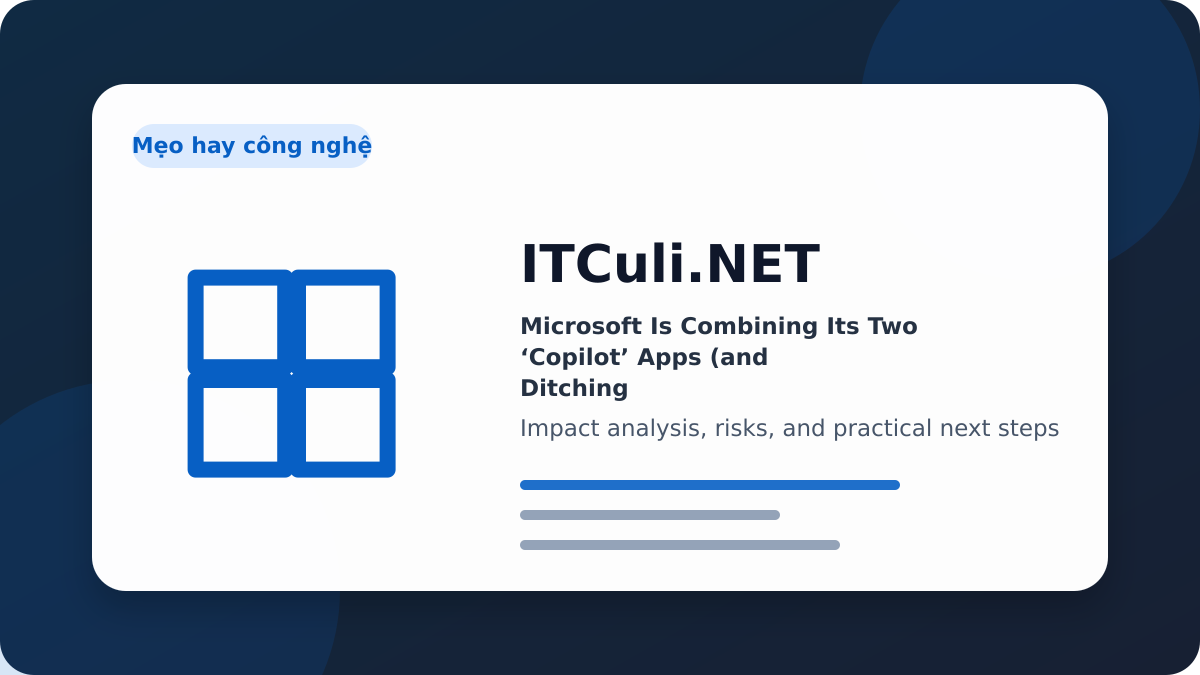 Mẹo hay công nghệ

ITCuli.NET

Microsoft Is Combining Its Two ‘Copilot’ Apps (and Ditching

Impact analysis, risks, and practical next steps